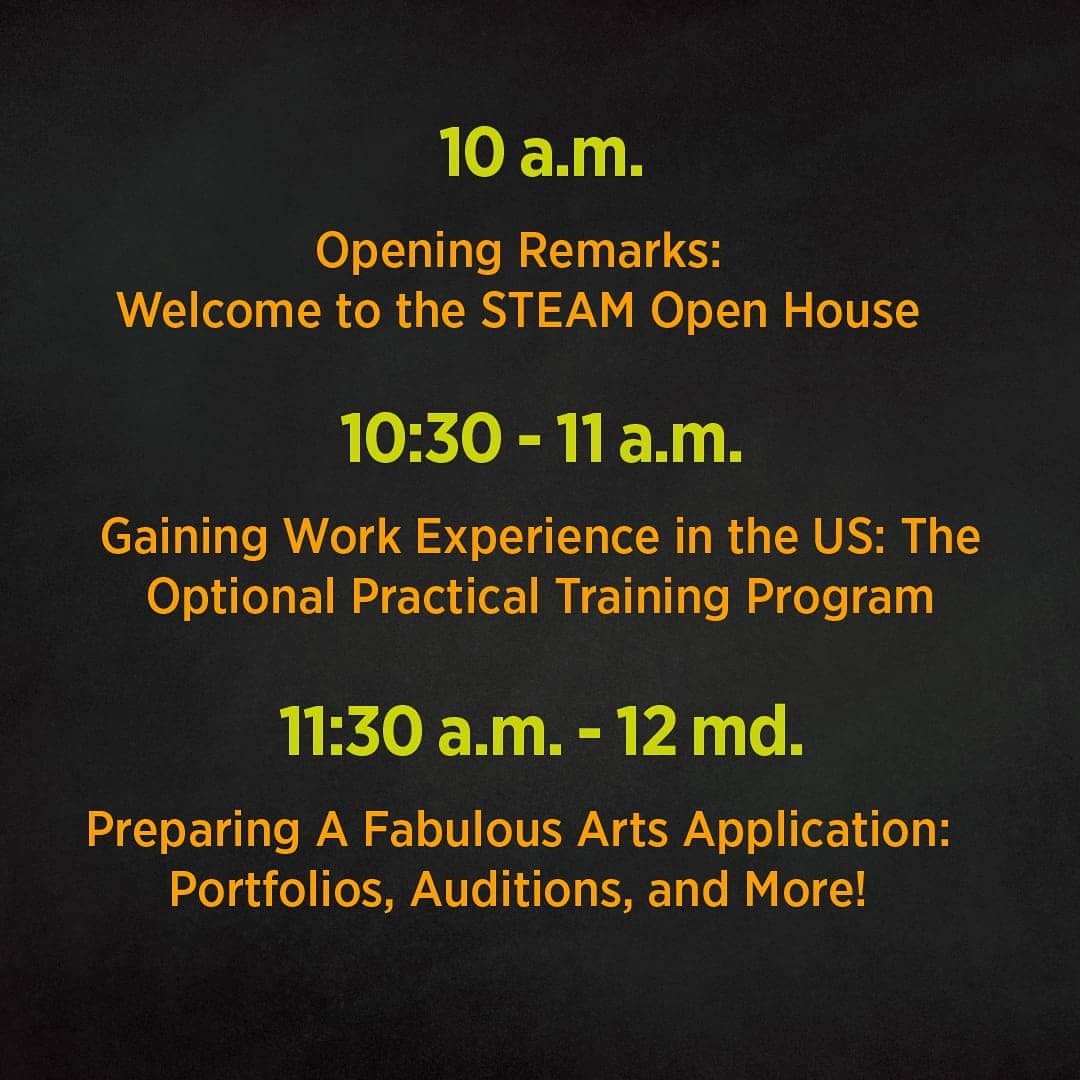 10 a.m.

Opening Remarks:
Welcome to the STEAM Open House

10:30 - 11 a.m.

Gaining Work Experience in the US: The Optional Practical Training Program

11:30 a.m. - 12 md.

Preparing A Fabulous Arts Application: Portfolios, Auditions, and More!